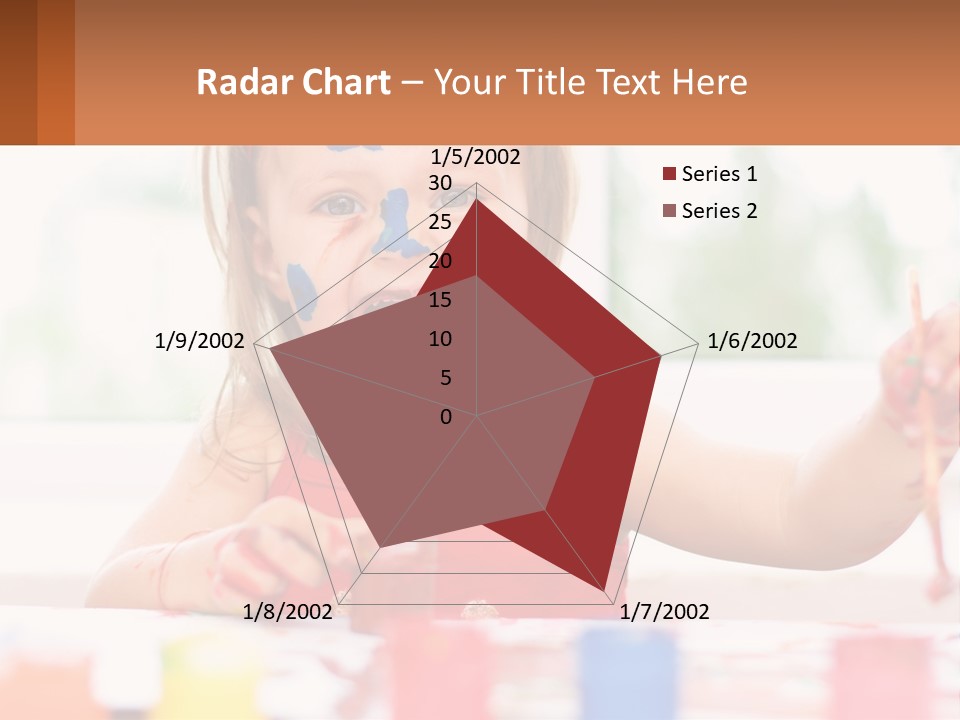 Radar Chart – Your Title Text Here

1/5/2002
30
25
20
15
10
5
0
1/6/2002
1/7/2002
1/8/2002
1/9/2002

Series 1
Series 2